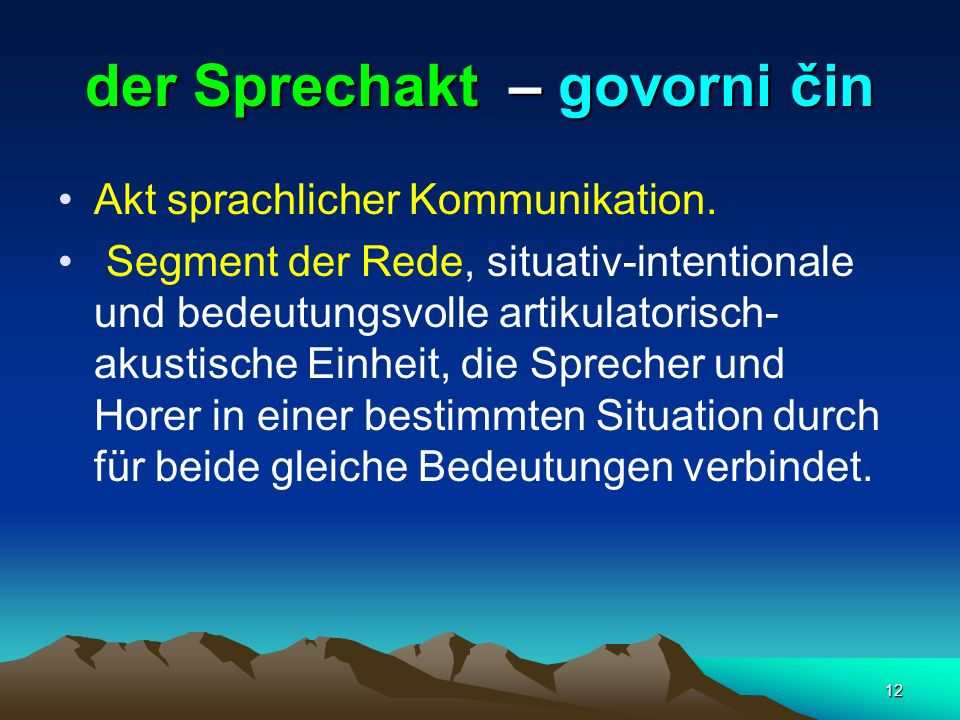 der Sprechakt – govorni čin

• Akt sprachlicher Kommunikation.

• Segment der Rede, situativ-intentionale und bedeutungsvolle artikulatorisch-akustische Einheit, die Sprecher und Horer in einer bestimmten Situation durch für beide gleiche Bedeutungen verbindet.

12